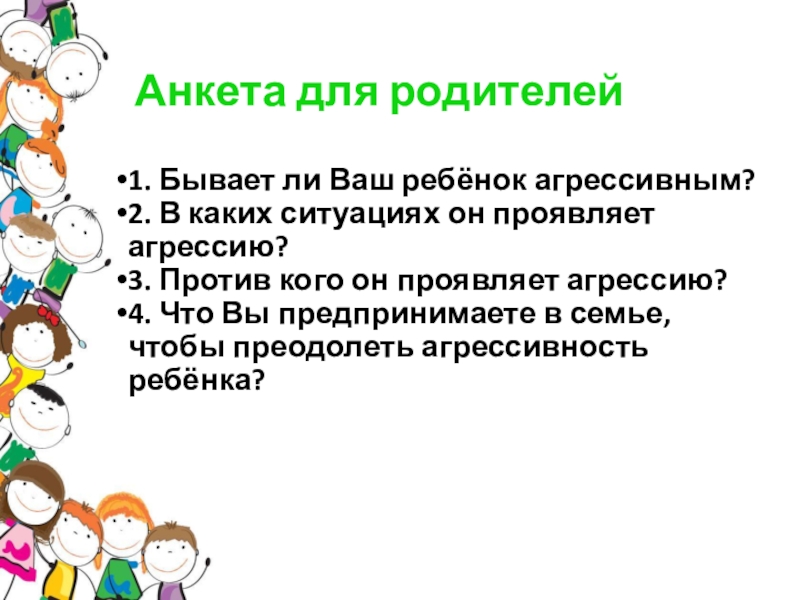 Анкета для родителей

•1. Бывает ли Ваш ребёнок агрессивным?
•2. В каких ситуациях он проявляет агрессию?
•3. Против кого он проявляет агрессию?
•4. Что Вы предпринимаете в семье, чтобы преодолеть агрессивность ребёнка?